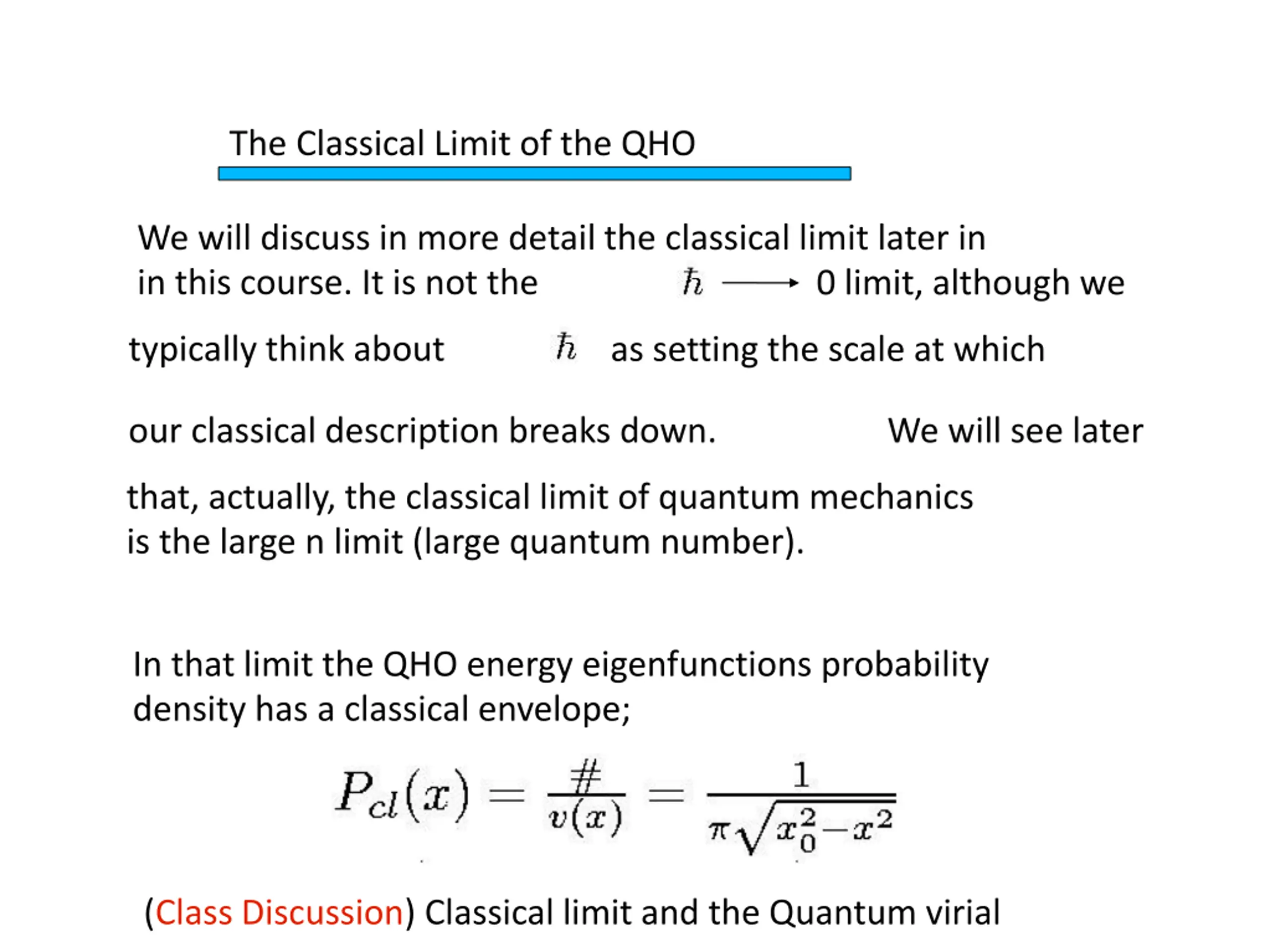 The Classical Limit of the QHO

We will discuss in more detail the classical limit later in in this course. It is not the $\hbar \longrightarrow$ 0 limit, although we typically think about $\hbar$ as setting the scale at which our classical description breaks down. We will see later that, actually, the classical limit of quantum mechanics is the large n limit (large quantum number).

In that limit the QHO energy eigenfunctions probability density has a classical envelope;

$P_{cl}(x) = \frac{\#}{v(x)} = \frac{1}{\pi\sqrt{x_0^2 - x^2}}$

(Class Discussion) Classical limit and the Quantum virial